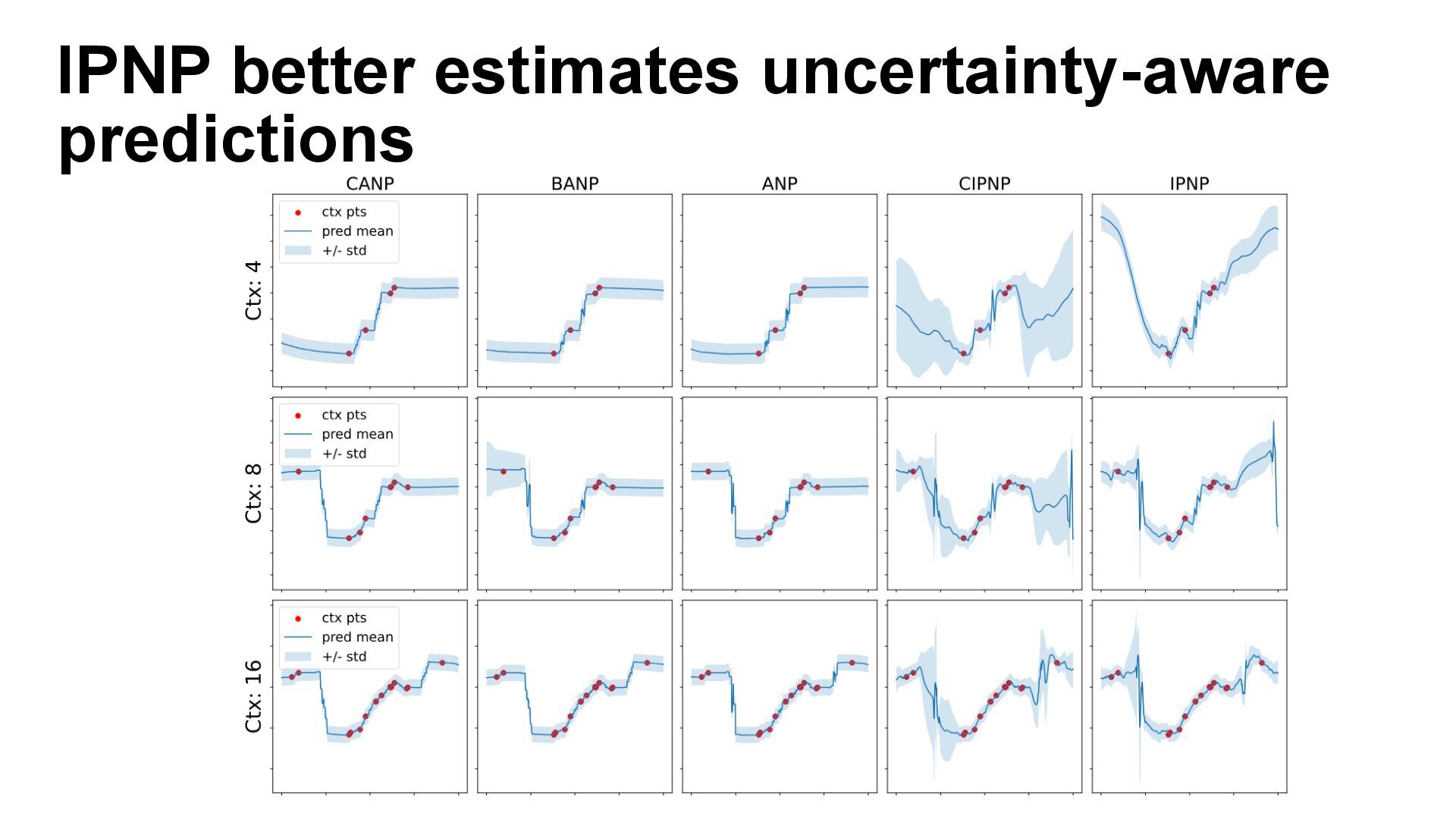 IPNP better estimates uncertainty-aware predictions

CANP

BANP

ANP

CIPNP

IPNP

Ctx: 4

ctx pts
pred mean
+/- std

Ctx: 8

ctx pts
pred mean
+/- std

Ctx: 16

ctx pts
pred mean
+/- std